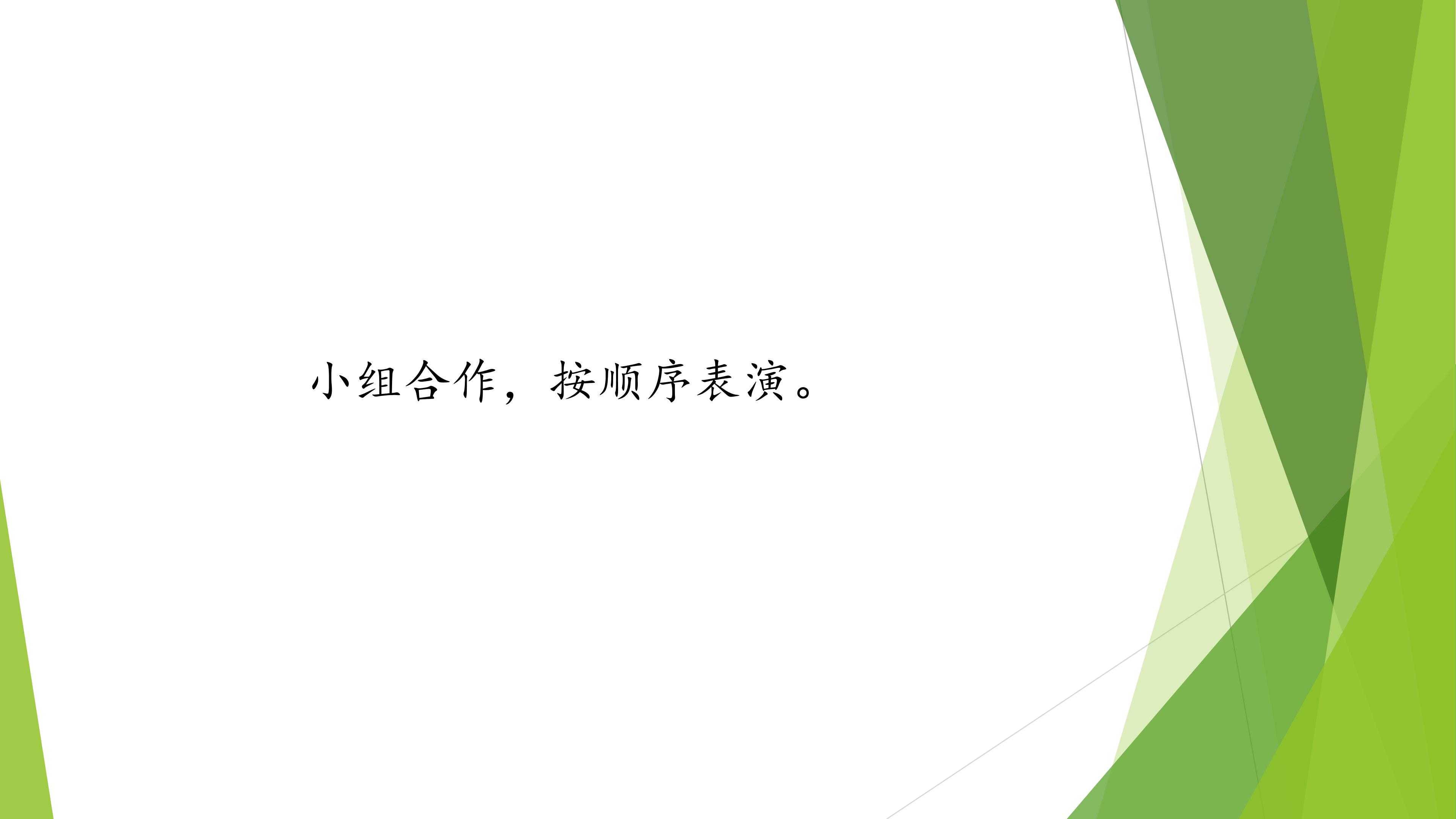 小组合作，按顺序表演。